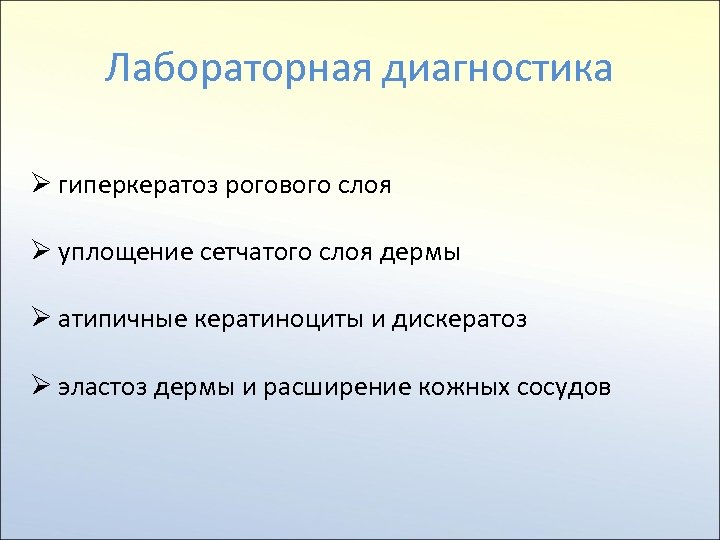 Лабораторная диагностика

➢ гиперкератоз рогового слоя

➢ уплощение сетчатого слоя дермы

➢ атипичные кератиноциты и дискератоз

➢ эластоз дермы и расширение кожных сосудов